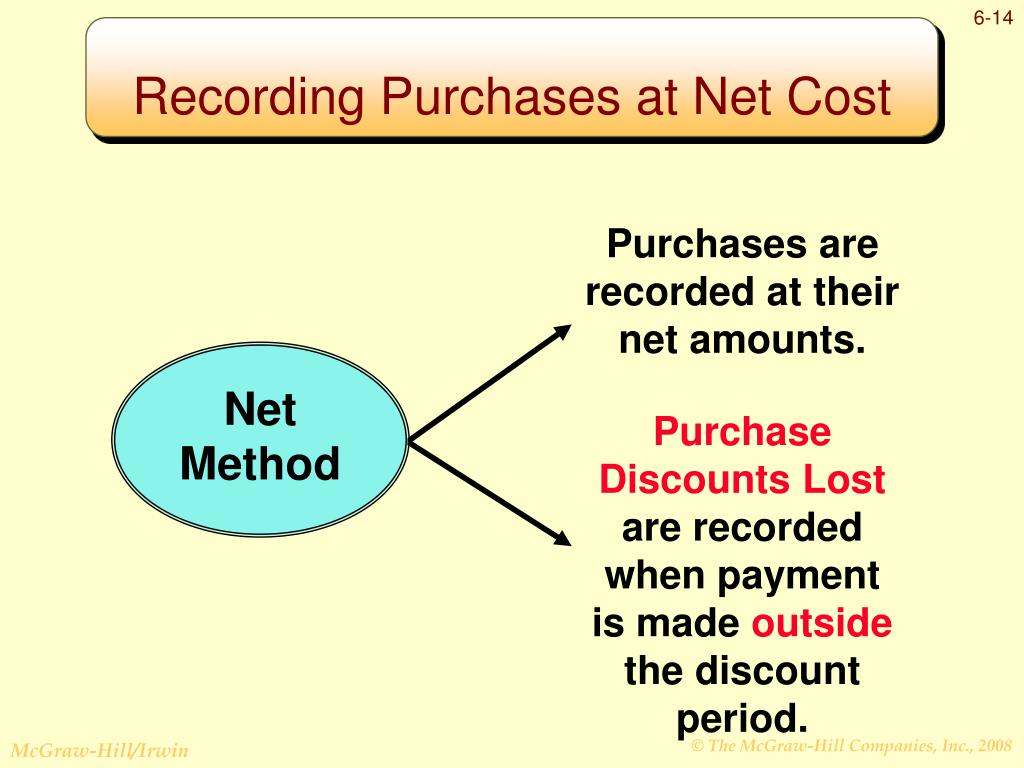 6-14

Recording Purchases at Net Cost

Net Method

Purchases are recorded at their net amounts.

Purchase Discounts Lost are recorded when payment is made outside the discount period.

McGraw-Hill/Irwin

© The McGraw-Hill Companies, Inc., 2008